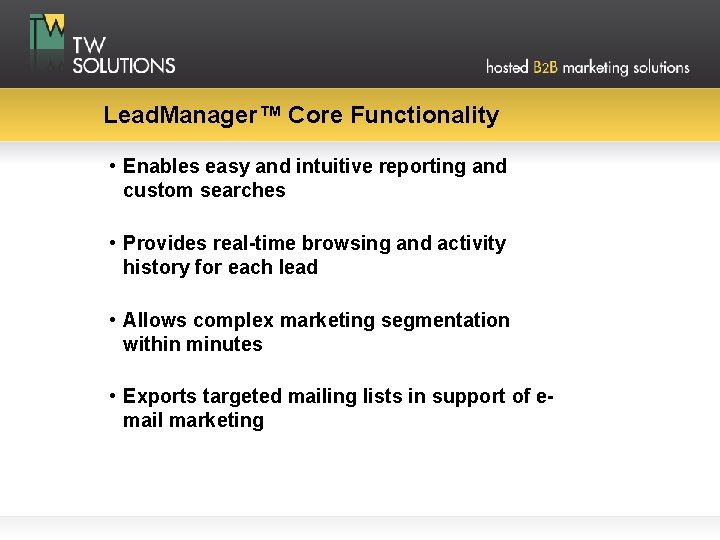 TW SOLUTIONS

hosted B2B marketing solutions

LeadManager™ Core Functionality

• Enables easy and intuitive reporting and custom searches

• Provides real-time browsing and activity history for each lead

• Allows complex marketing segmentation within minutes

• Exports targeted mailing lists in support of e-mail marketing